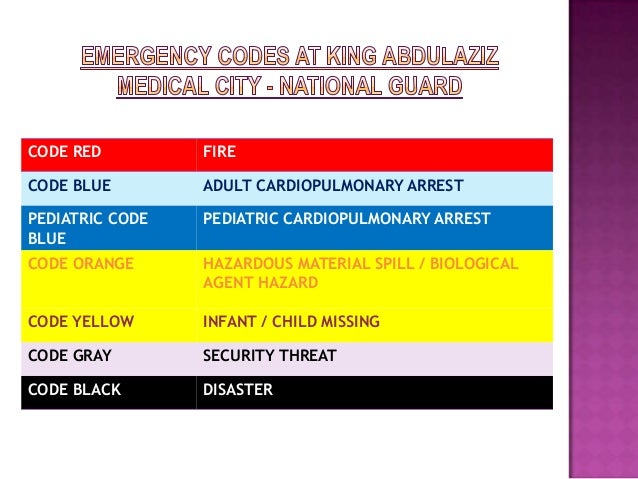 EMERGENCY CODES AT KING ABDULAZIZ MEDICAL CITY - NATIONAL GUARD

| CODE RED | FIRE |
|---|---|
| CODE BLUE | ADULT CARDIOPULMONARY ARREST |
| PEDIATRIC CODE BLUE | PEDIATRIC CARDIOPULMONARY ARREST |
| CODE ORANGE | HAZARDOUS MATERIAL SPILL / BIOLOGICAL AGENT HAZARD |
| CODE YELLOW | INFANT / CHILD MISSING |
| CODE GRAY | SECURITY THREAT |
| CODE BLACK | DISASTER |